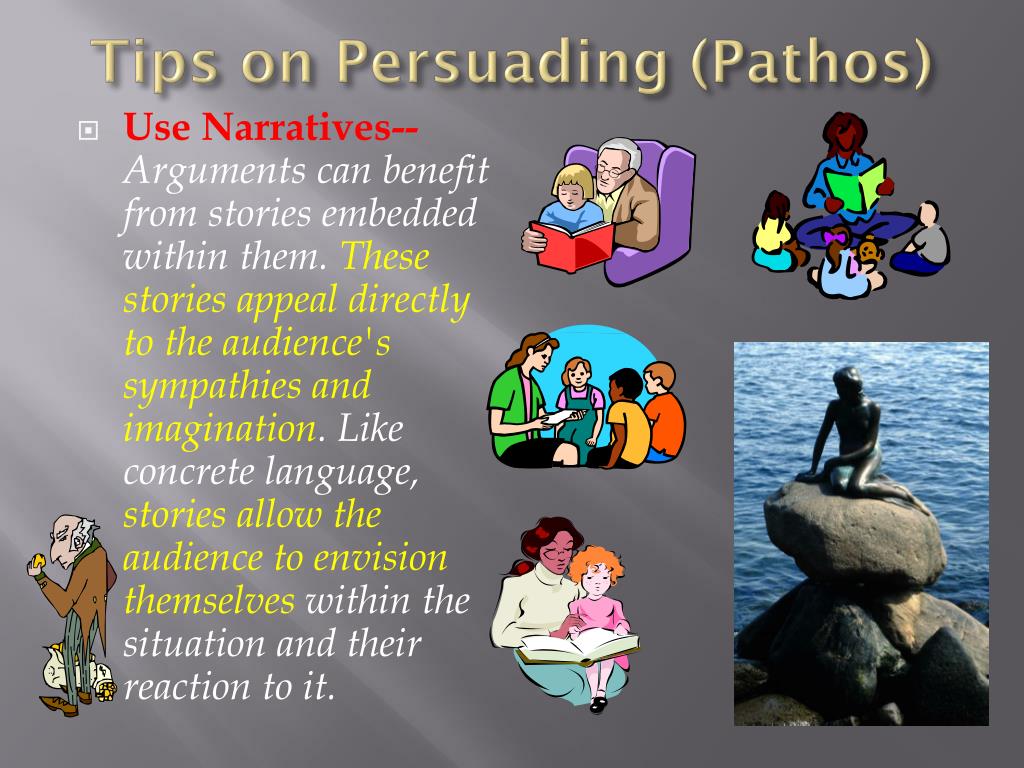 Tips on Persuading (Pathos)

Use Narratives-- Arguments can benefit from stories embedded within them. These stories appeal directly to the audience's sympathies and imagination. Like concrete language, stories allow the audience to envision themselves within the situation and their reaction to it.